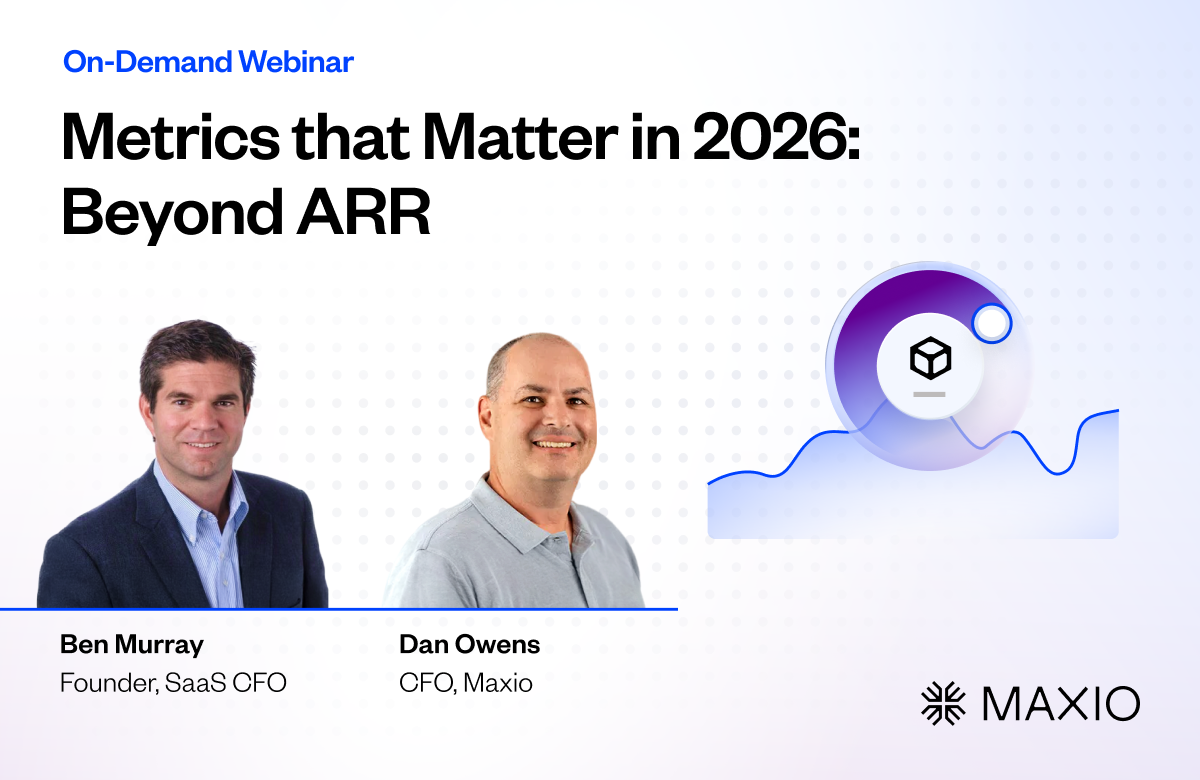 On-Demand Webinar

Metrics that Matter in 2026: Beyond ARR

Ben Murray
Founder, SaaS CFO

Dan Owens
CFO, Maxio

MAXIO